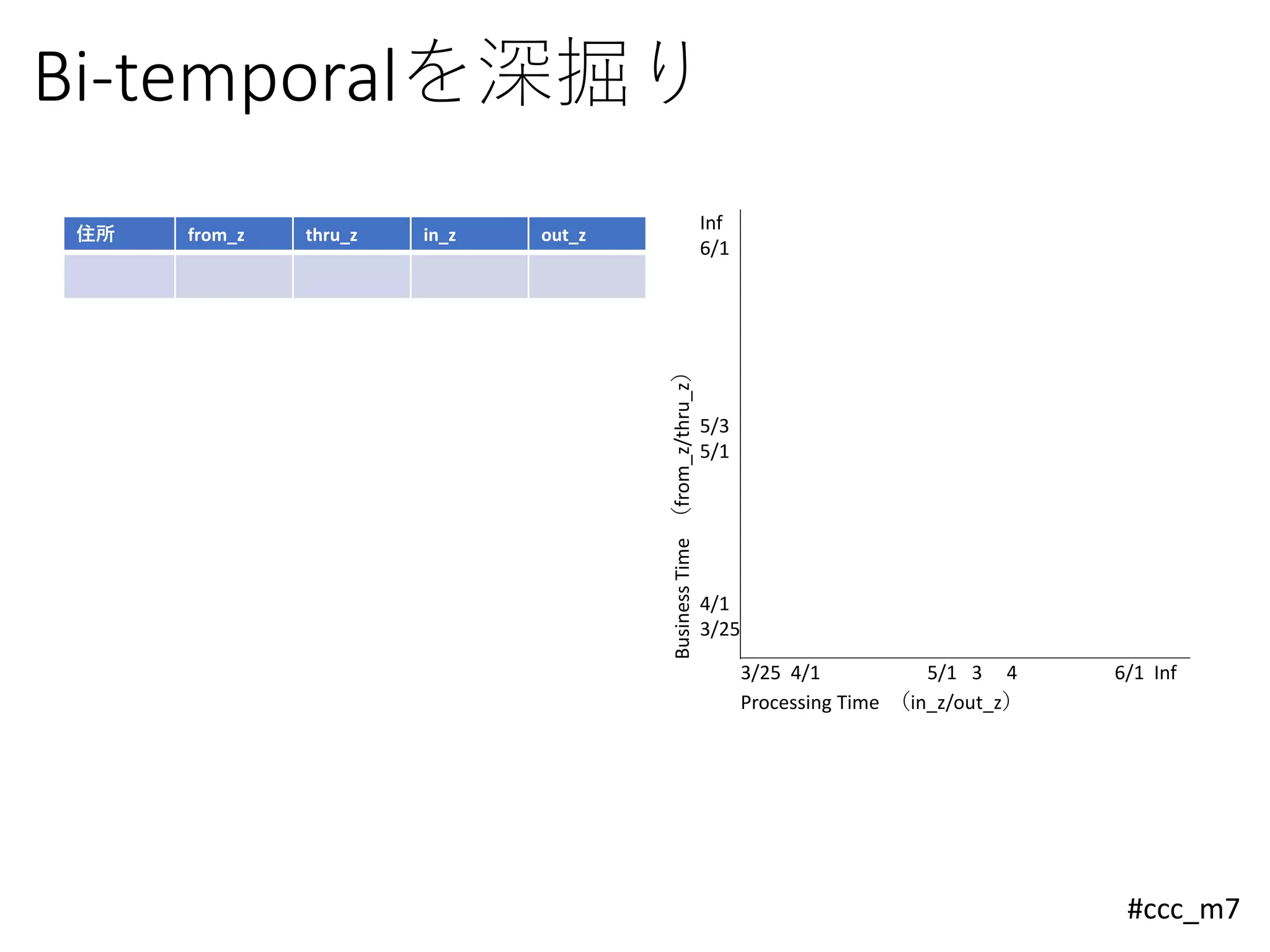 Bi-temporalを深掘り

| 住所 | from_z | thru_z | in_z | out_z |
|---|---|---|---|---|
| | | | | |

Inf
6/1
5/3
5/1
4/1
3/25

Business Time （from_z/thru_z）

3/25 4/1 5/1 3 4 6/1 Inf

Processing Time （in_z/out_z）

#ccc_m7